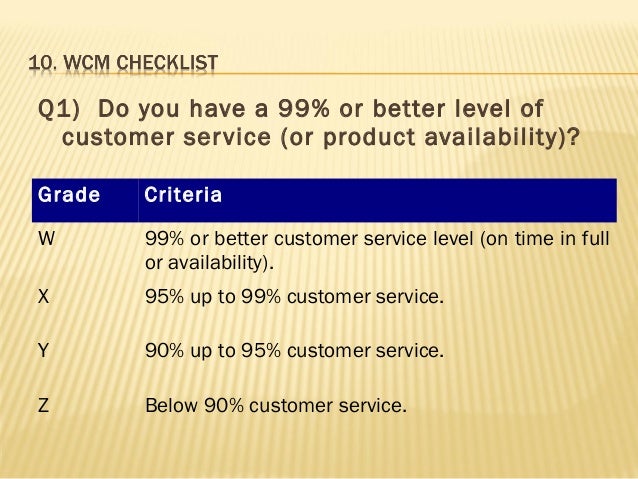 10. WCM CHECKLIST

Q1) Do you have a 99% or better level of customer service (or product availability)?

| Grade | Criteria |
|---|---|
| W | 99% or better customer service level (on time in full or availability). |
| X | 95% up to 99% customer service. |
| Y | 90% up to 95% customer service. |
| Z | Below 90% customer service. |